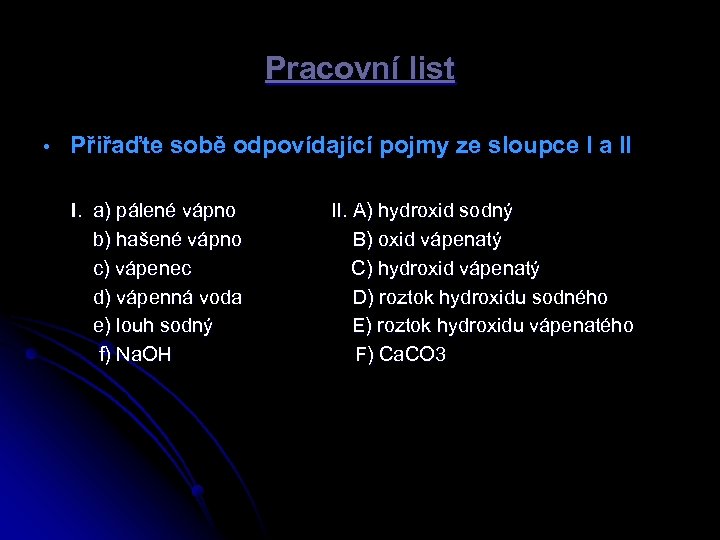 Pracovní list

• Přiřaďte sobě odpovídající pojmy ze sloupce I a II

I. a) pálené vápno
b) hašené vápno
c) vápenec
d) vápenná voda
e) louh sodný
f) NaOH

II. A) hydroxid sodný
B) oxid vápenatý
C) hydroxid vápenatý
D) roztok hydroxidu sodného
E) roztok hydroxidu vápenatého
F) CaCO3